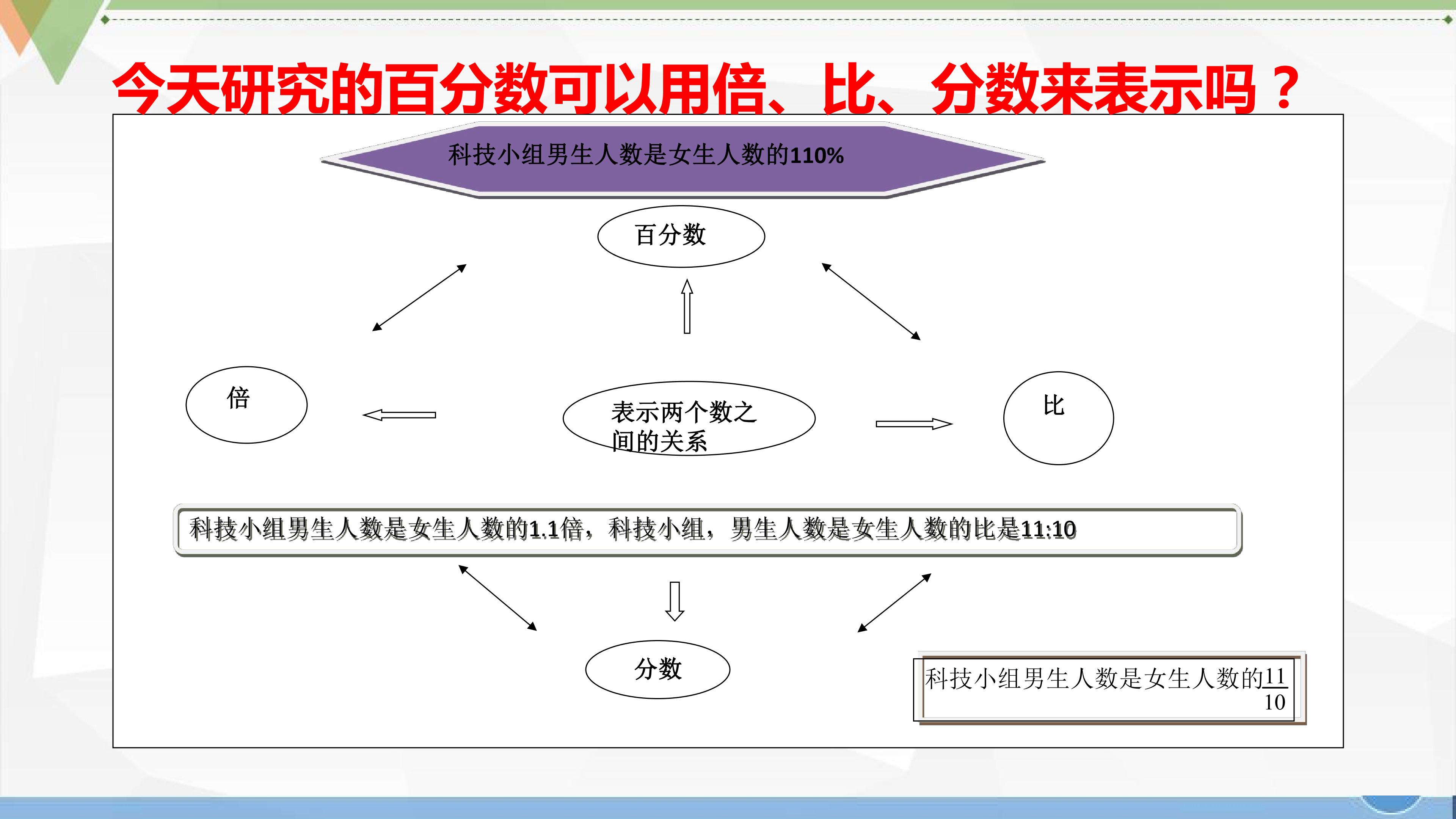 今天研究的百分数可以用倍、比、分数来表示吗？

科技小组男生人数是女生人数的110%

百分数

倍

表示两个数之间的关系

比

科技小组男生人数是女生人数的1.1倍，科技小组，男生人数是女生人数的比是11:10

分数

科技小组男生人数是女生人数的$\frac{11}{10}$